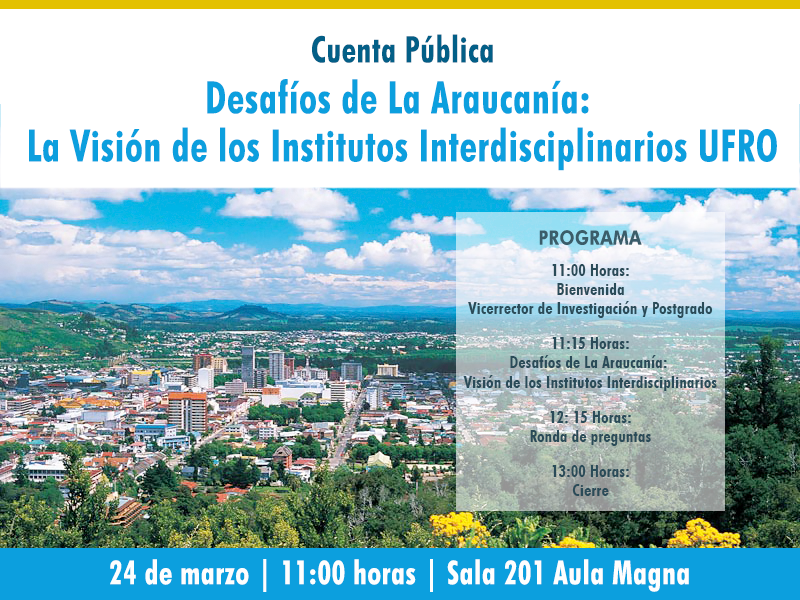 Cuenta Pública
Desafíos de La Araucanía:
La Visión de los Institutos Interdisciplinarios UFRO

PROGRAMA

11:00 Horas:
Bienvenida
Vicerrector de Investigación y Postgrado

11:15 Horas:
Desafíos de La Araucanía:
Visión de los Institutos Interdisciplinarios

12: 15 Horas:
Ronda de preguntas

13:00 Horas:
Cierre

24 de marzo | 11:00 horas | Sala 201 Aula Magna